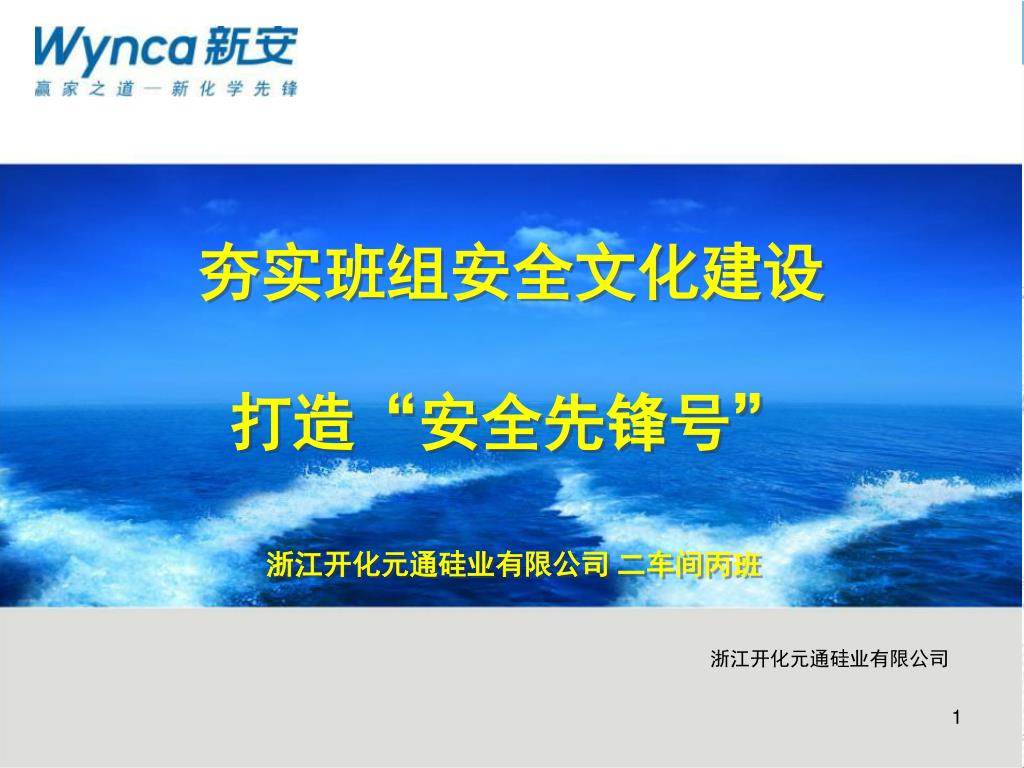 Wynca 新安
赢家之道—新化学先锋

夯实班组安全文化建设

打造“安全先锋号”

浙江开化元通硅业有限公司 二车间丙班

浙江开化元通硅业有限公司

1